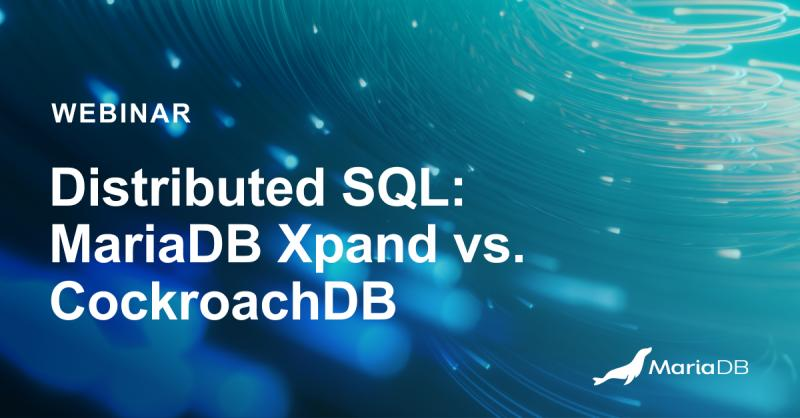 WEBINAR

Distributed SQL: MariaDB Xpand vs. CockroachDB

MariaDB